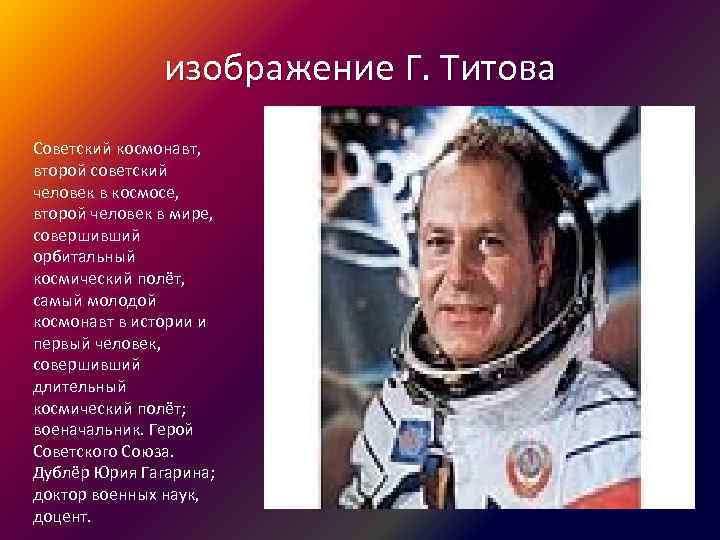 изображение Г. Титова

Советский космонавт, второй советский человек в космосе, второй человек в мире, совершивший орбитальный космический полёт, самый молодой космонавт в истории и первый человек, совершивший длительный космический полёт; военачальник. Герой Советского Союза. Дублёр Юрия Гагарина; доктор военных наук, доцент.